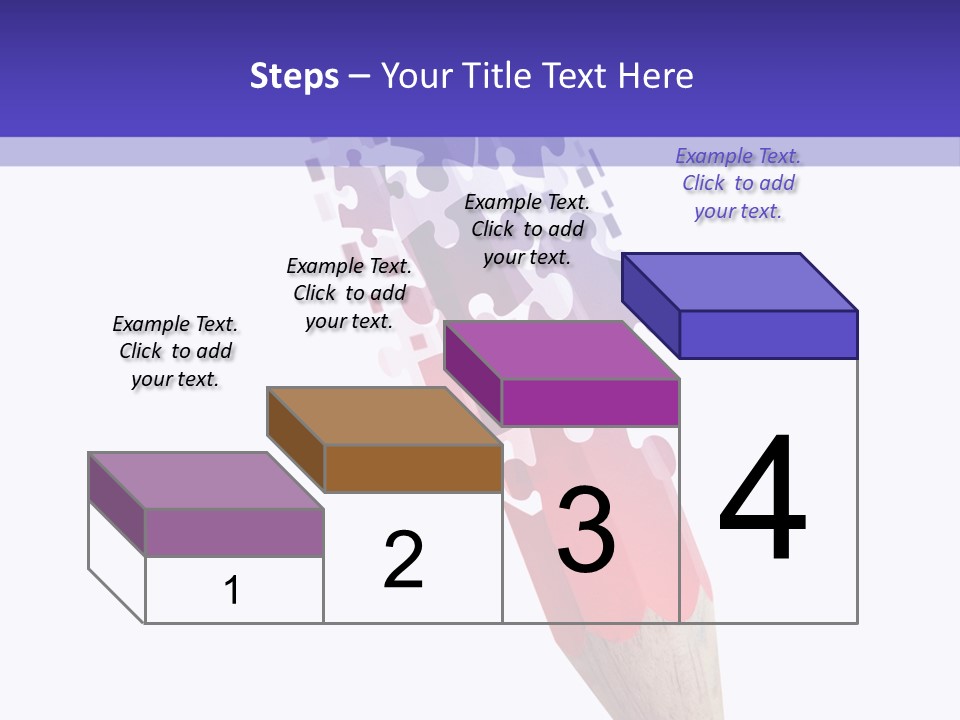 Steps – Your Title Text Here

Example Text. Click to add your text.

Example Text. Click to add your text.

Example Text. Click to add your text.

Example Text. Click to add your text.

1

2

3

4